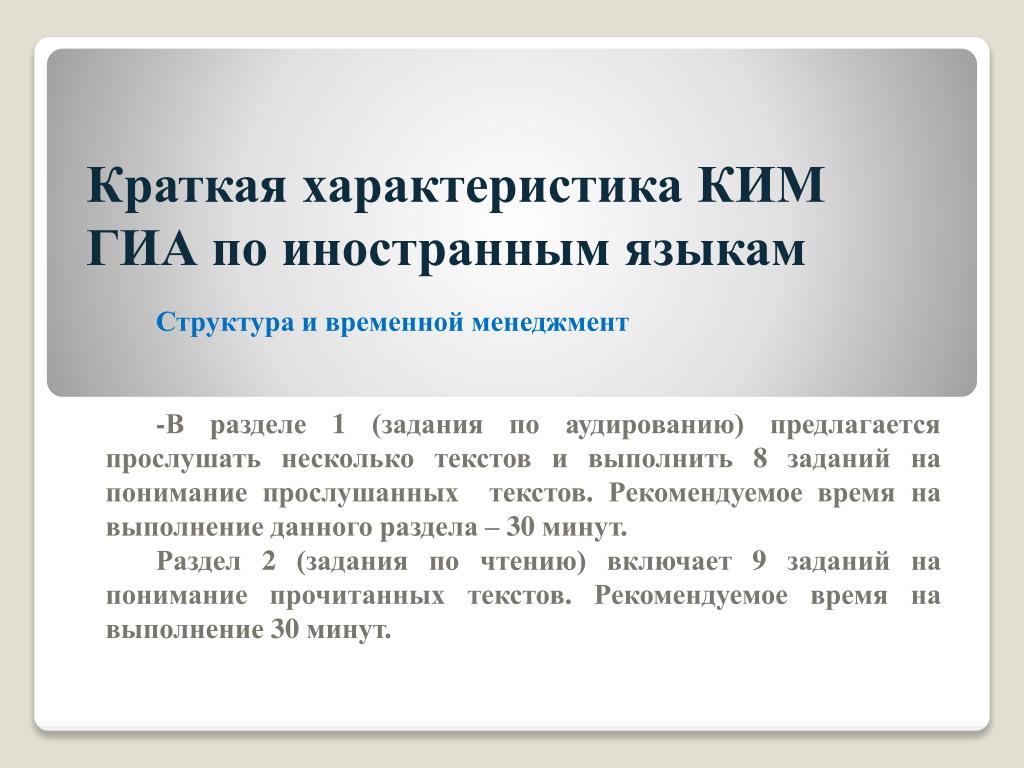 Краткая характеристика КИМ ГИА по иностранным языкам

Структура и временной менеджмент

-В разделе 1 (задания по аудированию) предлагается прослушать несколько текстов и выполнить 8 заданий на понимание прослушанных текстов. Рекомендуемое время на выполнение данного раздела – 30 минут.

Раздел 2 (задания по чтению) включает 9 заданий на понимание прочитанных текстов. Рекомендуемое время на выполнение 30 минут.